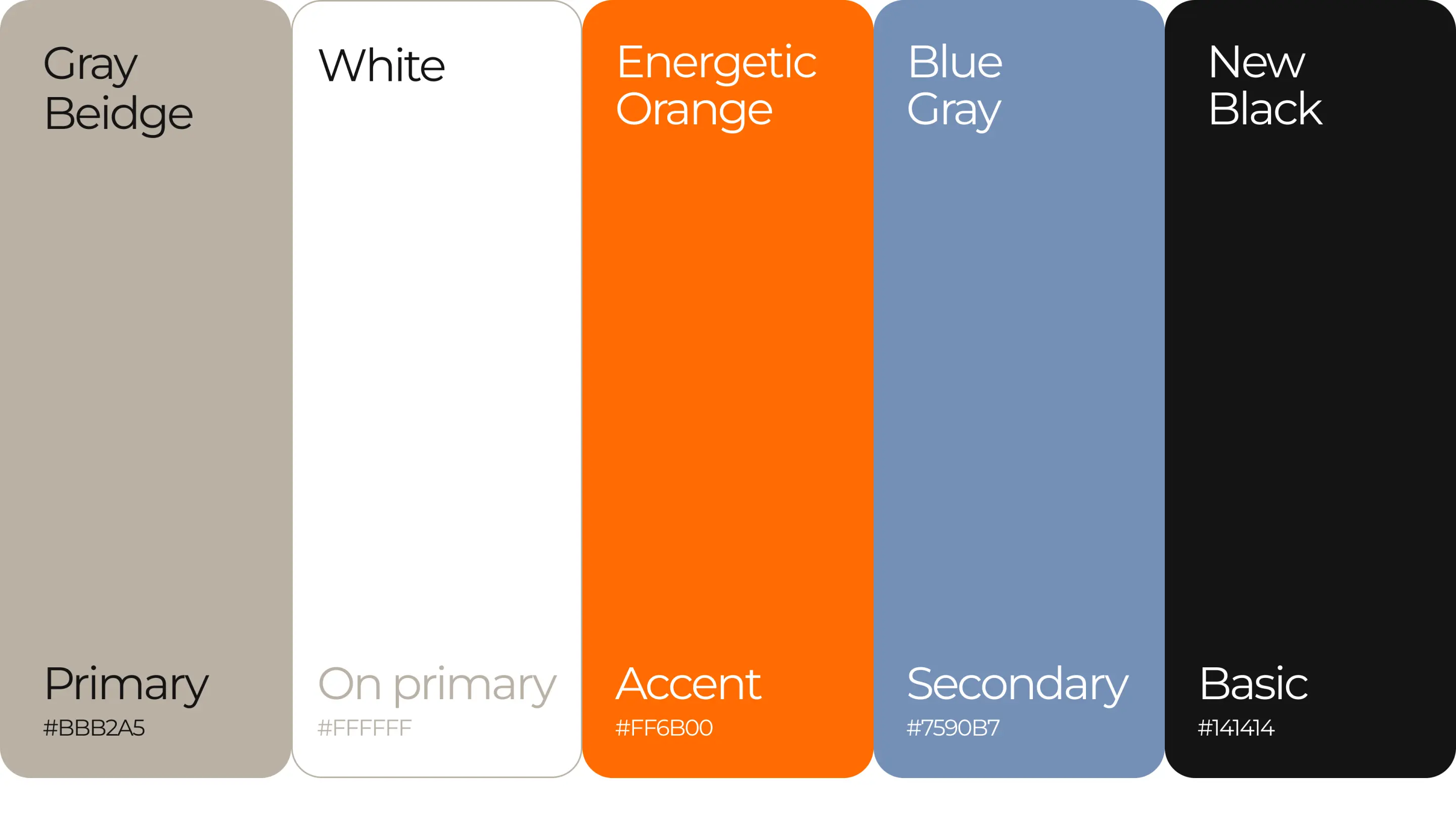 Gray Beidge

Primary
#BBB2A5

White

On primary
#FFFFFF

Energetic Orange

Accent
#FF6B00

Blue Gray

Secondary
#7590B7

New Black

Basic
#141414